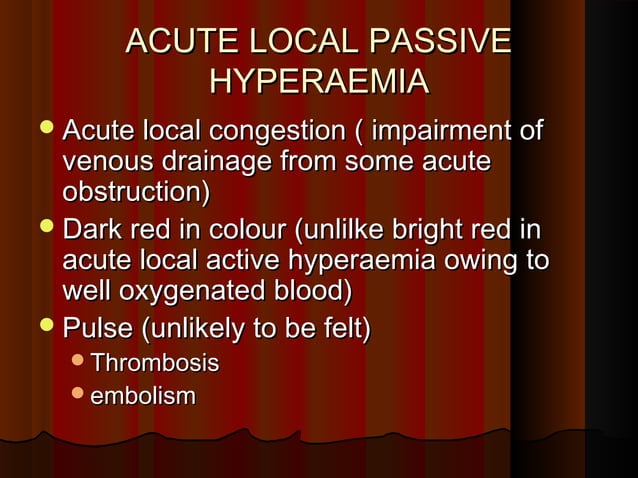 ACUTE LOCAL PASSIVE HYPERAEMIA

- Acute local congestion ( impairment of venous drainage from some acute obstruction)
- Dark red in colour (unlilke bright red in acute local active hyperaemia owing to well oxygenated blood)
- Pulse (unlikely to be felt)
  - Thrombosis
  - embolism